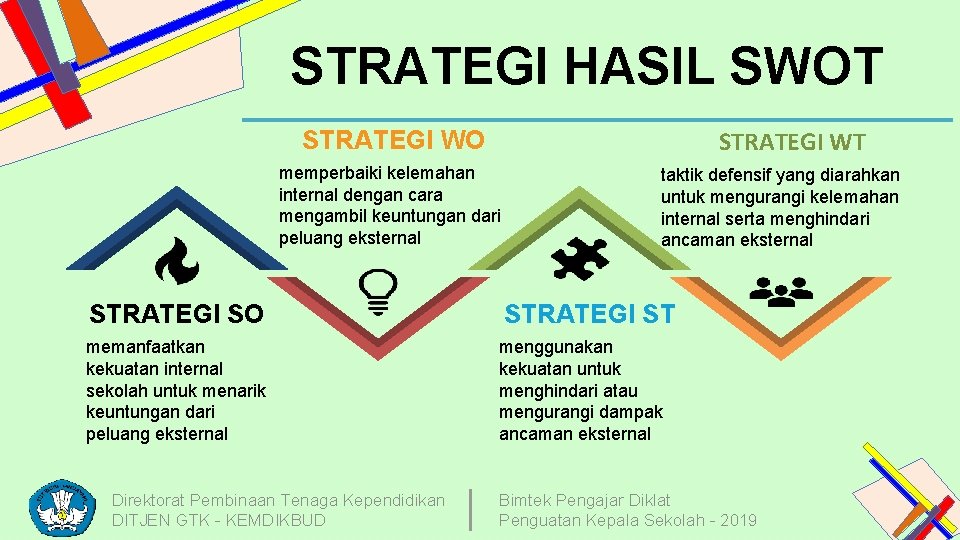 STRATEGI HASIL SWOT

STRATEGI WO

memperbaiki kelemahan internal dengan cara mengambil keuntungan dari peluang eksternal

STRATEGI WT

taktik defensif yang diarahkan untuk mengurangi kelemahan internal serta menghindari ancaman eksternal

STRATEGI SO

memanfaatkan kekuatan internal sekolah untuk menarik keuntungan dari peluang eksternal

STRATEGI ST

menggunakan kekuatan untuk menghindari atau mengurangi dampak ancaman eksternal

Direktorat Pembinaan Tenaga Kependidikan
DITJEN GTK - KEMDIKBUD

Bimtek Pengajar Diklat
Penguatan Kepala Sekolah - 2019